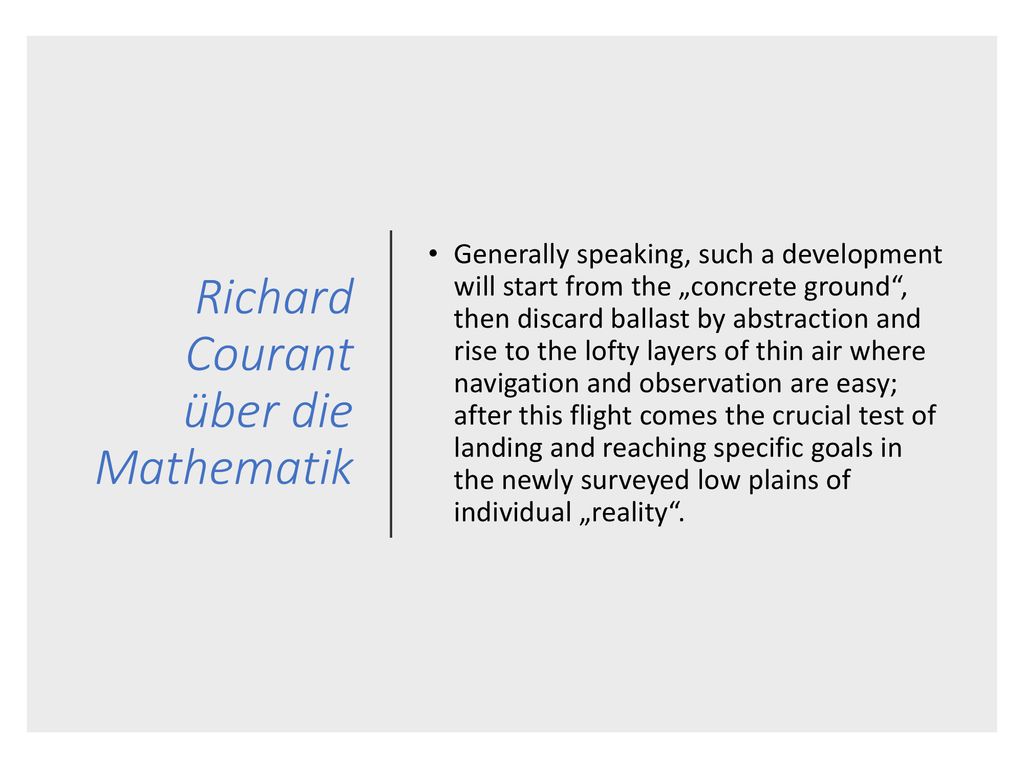 Richard Courant über die Mathematik

• Generally speaking, such a development will start from the „concrete ground“, then discard ballast by abstraction and rise to the lofty layers of thin air where navigation and observation are easy; after this flight comes the crucial test of landing and reaching specific goals in the newly surveyed low plains of individual „reality“.